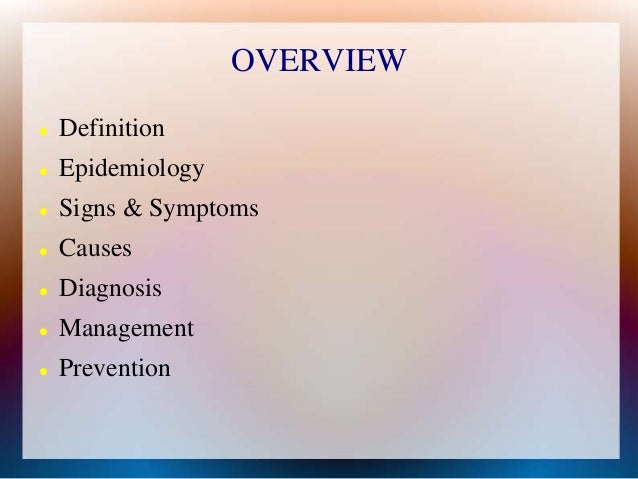 OVERVIEW

- Definition
- Epidemiology
- Signs & Symptoms
- Causes
- Diagnosis
- Management
- Prevention